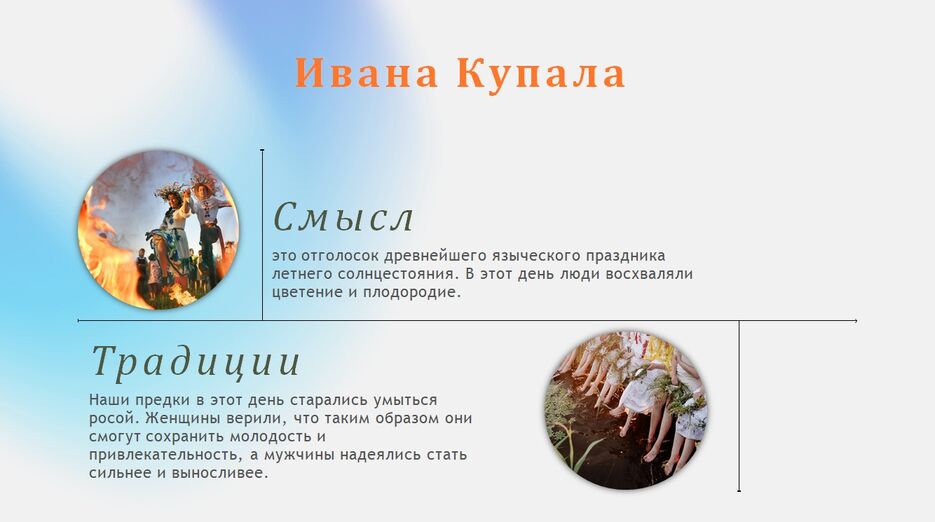 Ивана Купала

Смысл

это отголосок древнейшего языческого праздника летнего солнцестояния. В этот день люди восхваляли цветение и плодородие.

Традиции

Наши предки в этот день старались умыться росой. Женщины верили, что таким образом они смогут сохранить молодость и привлекательность, а мужчины надеялись стать сильнее и выносливее.